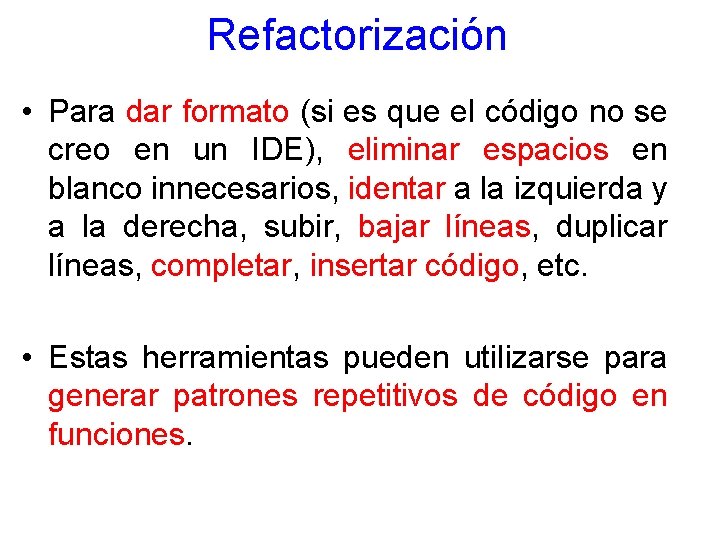 Refactorización

• Para dar formato (si es que el código no se creo en un IDE), eliminar espacios en blanco innecesarios, identar a la izquierda y a la derecha, subir, bajar líneas, duplicar líneas, completar, insertar código, etc.

• Estas herramientas pueden utilizarse para generar patrones repetitivos de código en funciones.